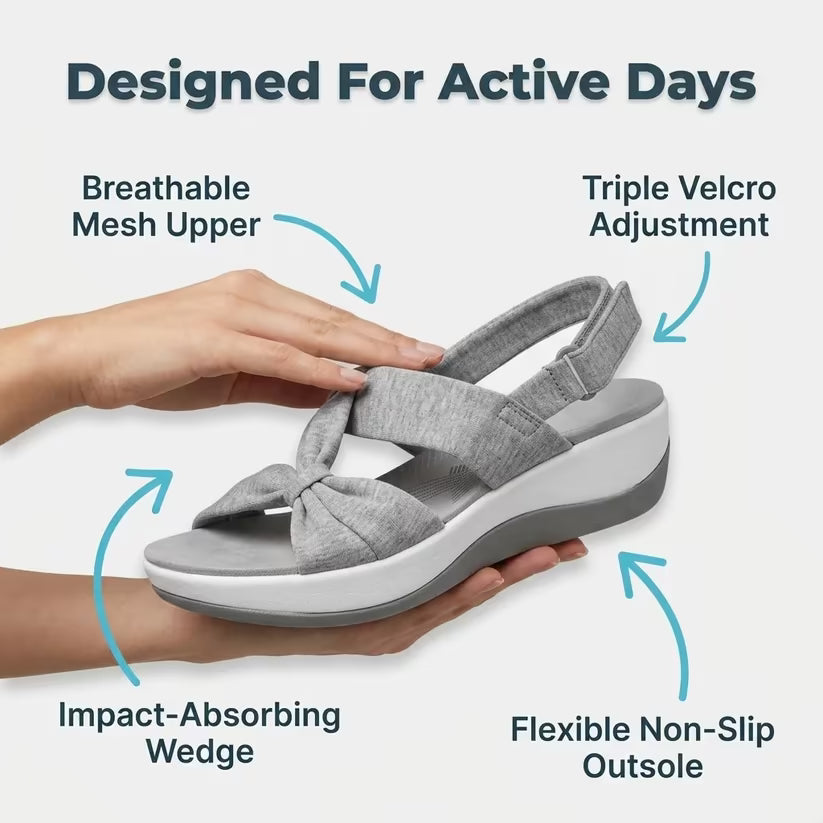 Designed For Active Days

Breathable Mesh Upper

Triple Velcro Adjustment

Impact-Absorbing Wedge

Flexible Non-Slip Outsole